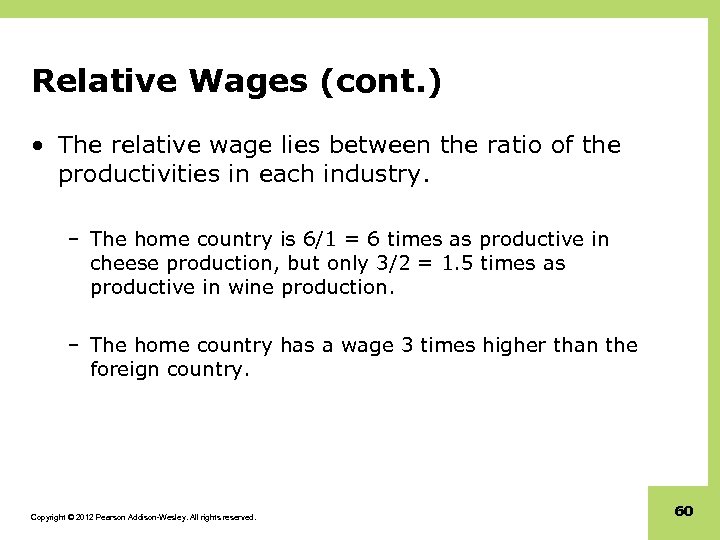 Relative Wages (cont.)

• The relative wage lies between the ratio of the productivities in each industry.

– The home country is 6/1 = 6 times as productive in cheese production, but only 3/2 = 1.5 times as productive in wine production.

– The home country has a wage 3 times higher than the foreign country.

Copyright © 2012 Pearson Addison-Wesley. All rights reserved.

60